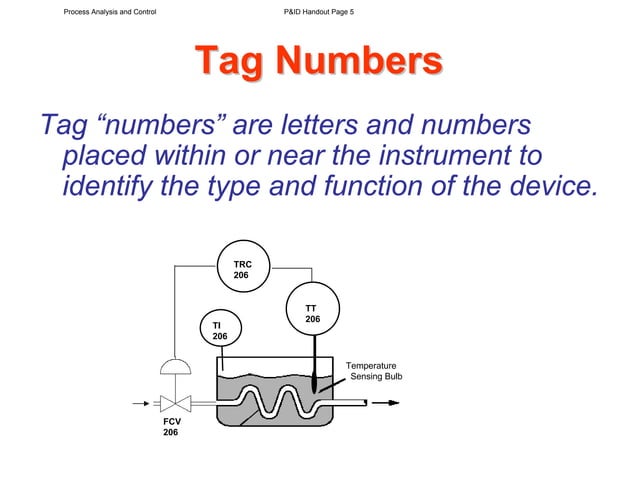 Process Analysis and Control

P&ID Handout Page 5

Tag Numbers

Tag “numbers” are letters and numbers placed within or near the instrument to identify the type and function of the device.

TRC
206

TT
206

TI
206

Temperature
Sensing Bulb

FCV
206